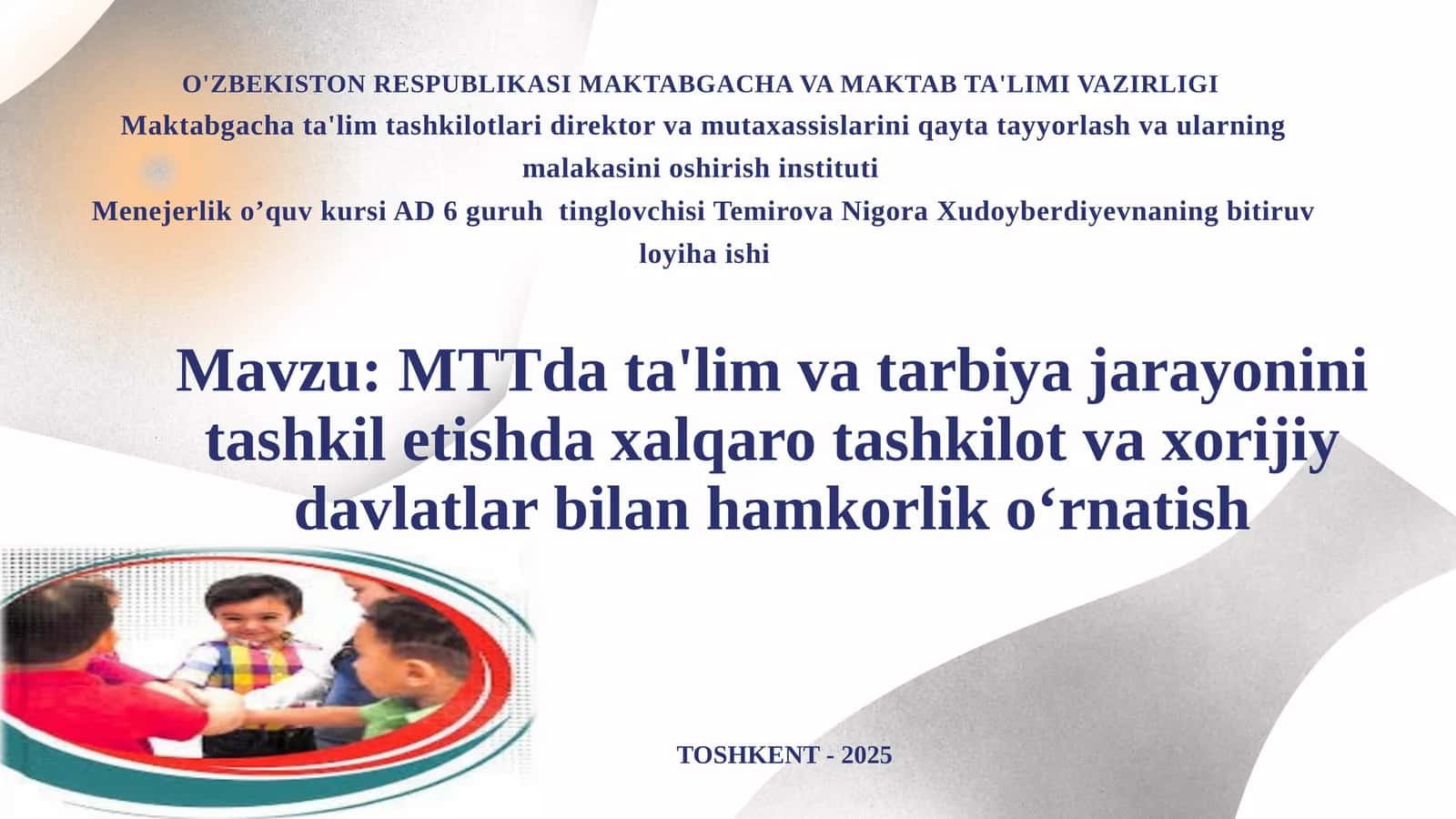 O'ZBEKISTON RESPUBLIKASI MAKTABGACHA VA MAKTAB TA'LIMI VAZIRLIGI
Maktabgacha ta'lim tashkilotlari direktor va mutaxassislarini qayta tayyorlash va ularning malakasini oshirish instituti
Menejerlik o’quv kursi AD 6 guruh tinglovchisi Temirova Nigora Xudoyberdiyevnaning bitiruv loyiha ishi

Mavzu: MTTda ta'lim va tarbiya jarayonini tashkil etishda xalqaro tashkilot va xorijiy davlatlar bilan hamkorlik o‘rnatish

TOSHKENT - 2025